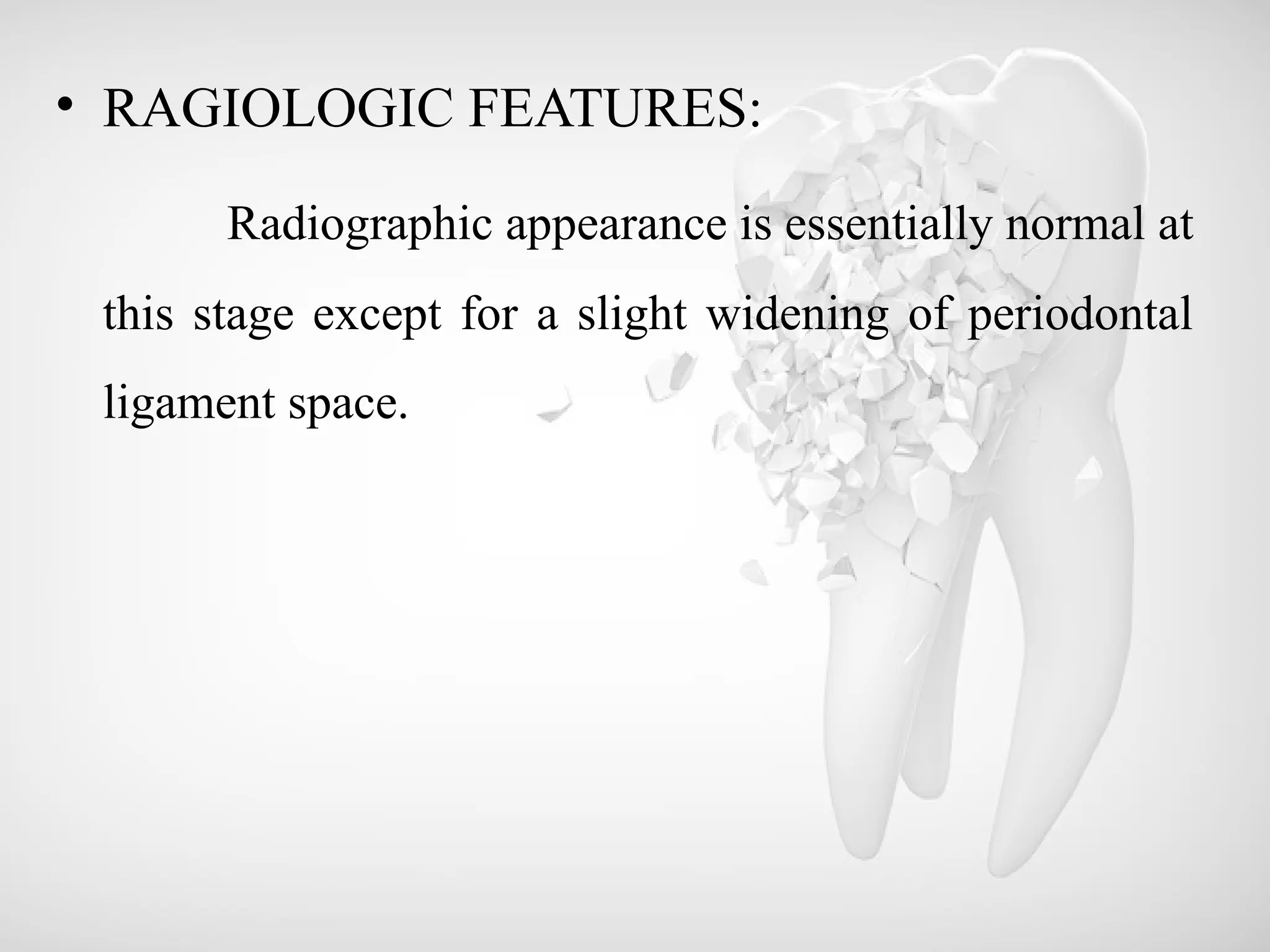 • RAGIOLOGIC FEATURES:

Radiographic appearance is essentially normal at this stage except for a slight widening of periodontal ligament space.